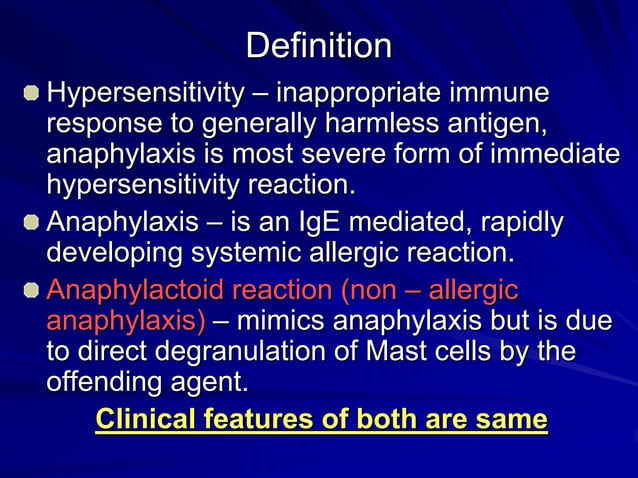 Definition

Hypersensitivity – inappropriate immune response to generally harmless antigen, anaphylaxis is most severe form of immediate hypersensitivity reaction.

Anaphylaxis – is an IgE mediated, rapidly developing systemic allergic reaction.

Anaphylactoid reaction (non – allergic anaphylaxis) – mimics anaphylaxis but is due to direct degranulation of Mast cells by the offending agent.

Clinical features of both are same